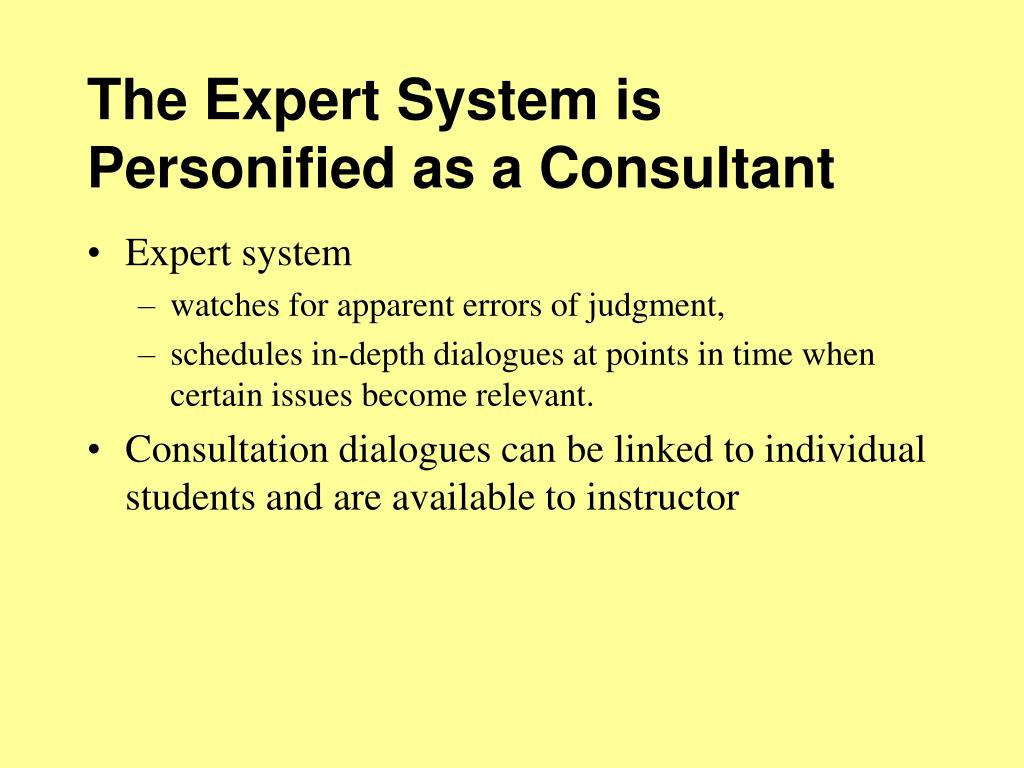 The Expert System is Personified as a Consultant

• Expert system
  – watches for apparent errors of judgment,
  – schedules in-depth dialogues at points in time when certain issues become relevant.
• Consultation dialogues can be linked to individual students and are available to instructor